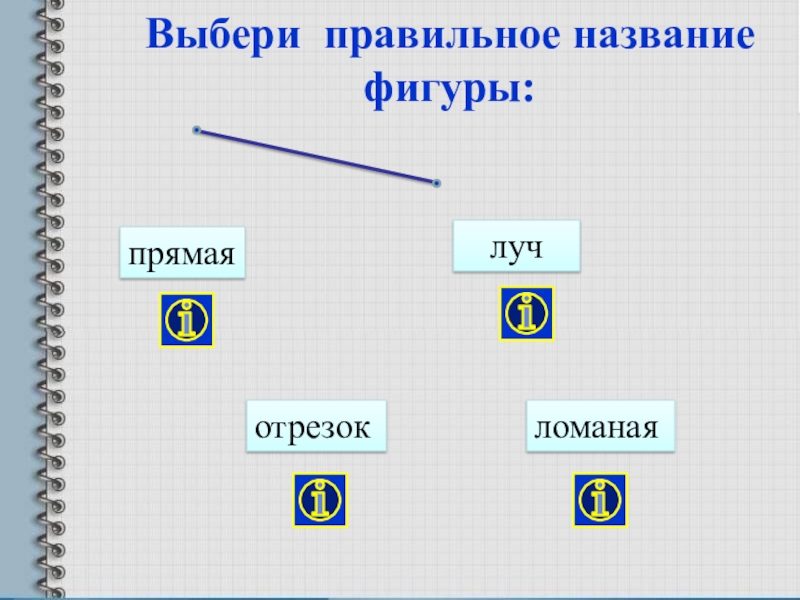 Выбери правильное название фигуры:

прямая

луч

отрезок

ломаная